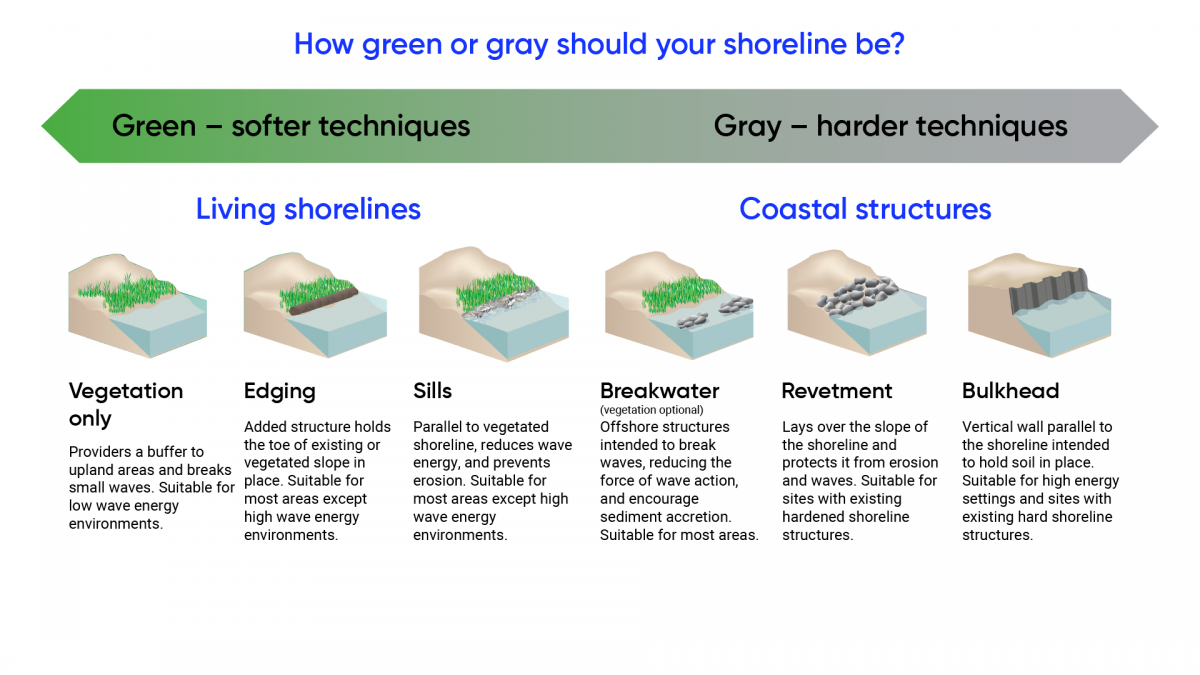 How green or gray should your shoreline be?

Green – softer techniques

Gray – harder techniques

Living shorelines

Coastal structures

Vegetation only

Providers a buffer to upland areas and breaks small waves. Suitable for low wave energy environments.

Edging

Added structure holds the toe of existing or vegetated slope in place. Suitable for most areas except high wave energy environments.

Sills

Parallel to vegetated shoreline, reduces wave energy, and prevents erosion. Suitable for most areas except high wave energy environments.

Breakwater

(vegetation optional)

Offshore structures intended to break waves, reducing the force of wave action, and encourage sediment accretion. Suitable for most areas.

Revetment

Lays over the slope of the shoreline and protects it from erosion and waves. Suitable for sites with existing hardened shoreline structures.

Bulkhead

Vertical wall parallel to the shoreline intended to hold soil in place. Suitable for high energy settings and sites with existing hard shoreline structures.